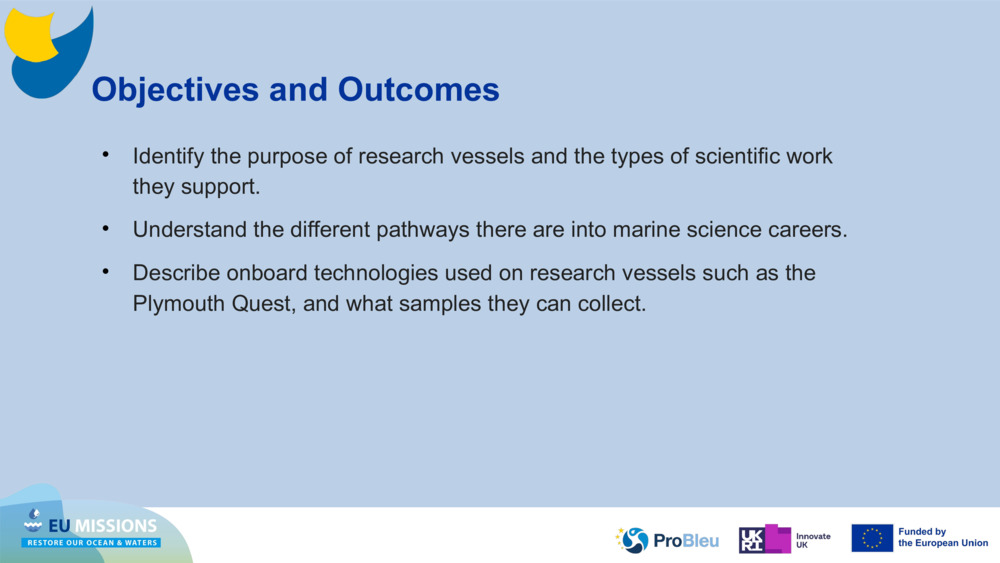 Objectives and Outcomes

• Identify the purpose of research vessels and the types of scientific work they support.

• Understand the different pathways there are into marine science careers.

• Describe onboard technologies used on research vessels such as the Plymouth Quest, and what samples they can collect.

EU MISSIONS
RESTORE OUR OCEAN & WATERS

ProBleu

UKRI Innovate UK

Funded by the European Union